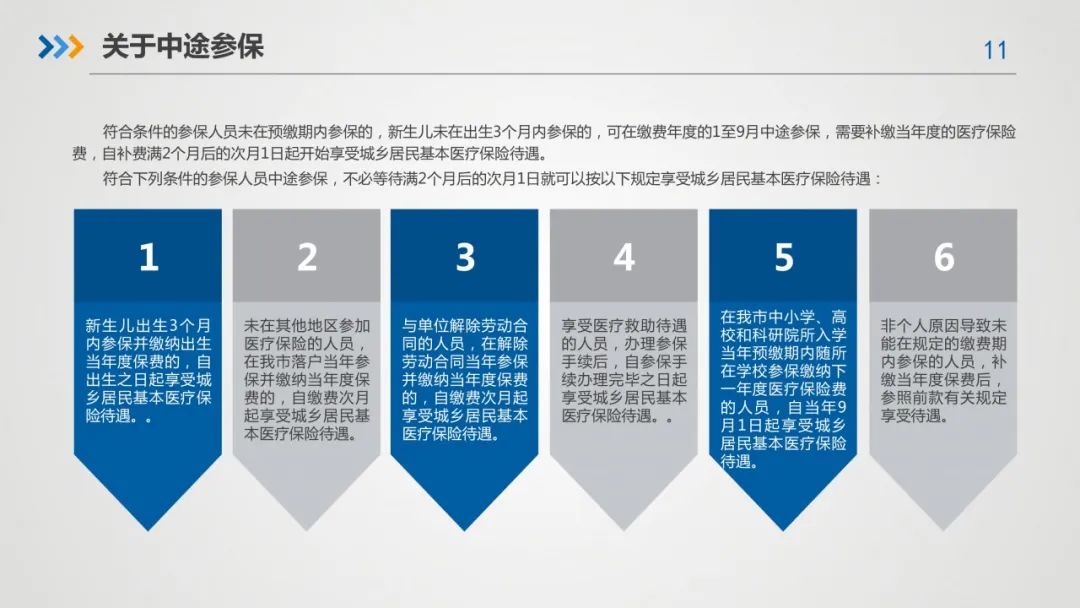 关于中途参保

11

符合条件的参保人员未在预缴期内参保的，新生儿未在出生3个月内参保的，可在缴费年度的1至9月中途参保，需要补缴当年度的医疗保险费，自补费满2个月后的次月1日起开始享受城乡居民基本医疗保险待遇。

符合下列条件的参保人员中途参保，不必等待满2个月后的次月1日就可以按以下规定享受城乡居民基本医疗保险待遇：

1

新生儿出生3个月内参保并缴纳出生当年度保费的，自出生之日起享受城乡居民基本医疗保险待遇。。

2

未在其他地区参加医疗保险的人员，在我市落户当年参保并缴纳当年度保费的，自缴费次月起享受城乡居民基本医疗保险待遇。

3

与单位解除劳动合同的人员，在解除劳动合同当年参保并缴纳当年度保费的，自缴费次月起享受城乡居民基本医疗保险待遇。

4

享受医疗救助待遇的人员，办理参保手续后，自参保手续办理完毕之日起享受城乡居民基本医疗保险待遇。。

5

在我市中小学、高校和科研院所入学当年预缴期内随所在学校参保缴纳下一年度医疗保险费的人员，自当年9月1日起享受城乡居民基本医疗保险待遇。

6

非个人原因导致未能在规定的缴费期内参保的人员，补缴当年度保费后，参照前款有关规定享受待遇。